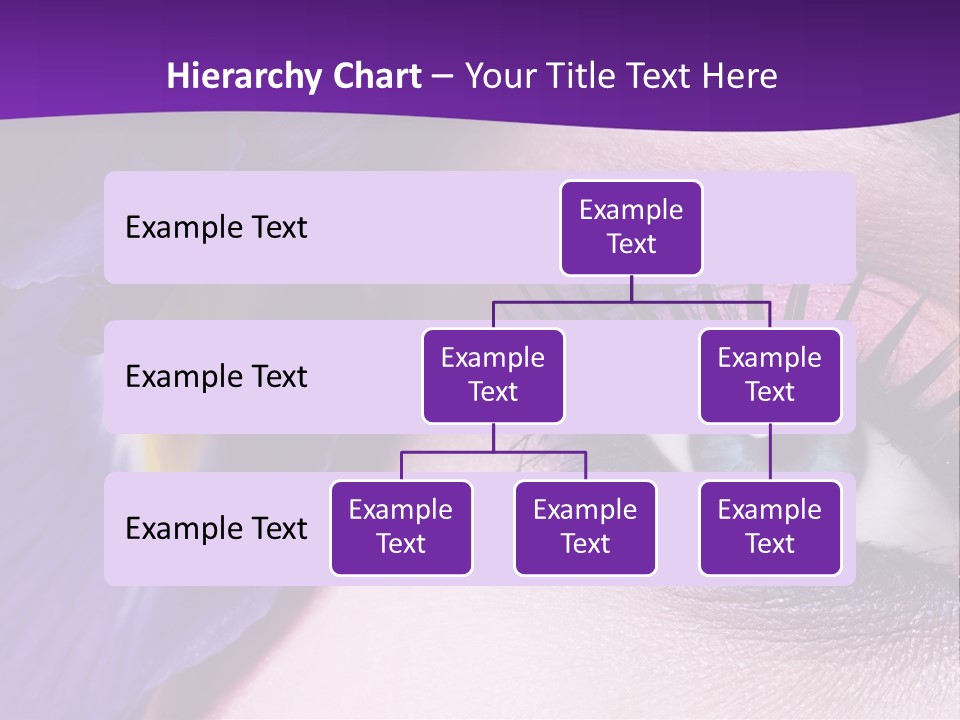 Hierarchy Chart – Your Title Text Here

Example Text

Example Text

Example Text

Example Text

Example Text

Example Text

Example Text

Example Text

Example Text